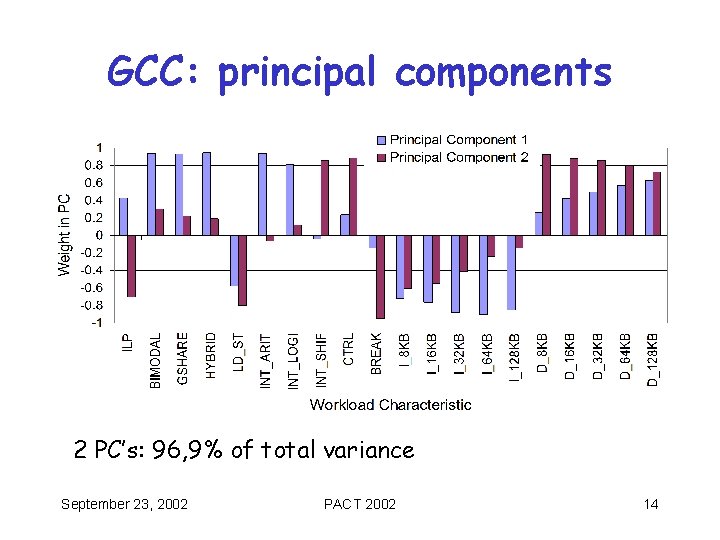 GCC: principal components

Principal Component 1
Principal Component 2

Weight in PC

1
0.8
0.6
0.4
0.2
0
-0.2
-0.4
-0.6
-0.8
-1

ILP
BIMODAL
GSHARE
HYBRID
LD_ST
INT_ARIT
INT_LOGI
INT_SHIF
CTRL
BREAK
I_8KB
I_16KB
I_32KB
I_64KB
I_128KB
D_8KB
D_16KB
D_32KB
D_64KB
D_128KB

Workload Characteristic

2 PC's: 96,9% of total variance

September 23, 2002

PACT 2002

14